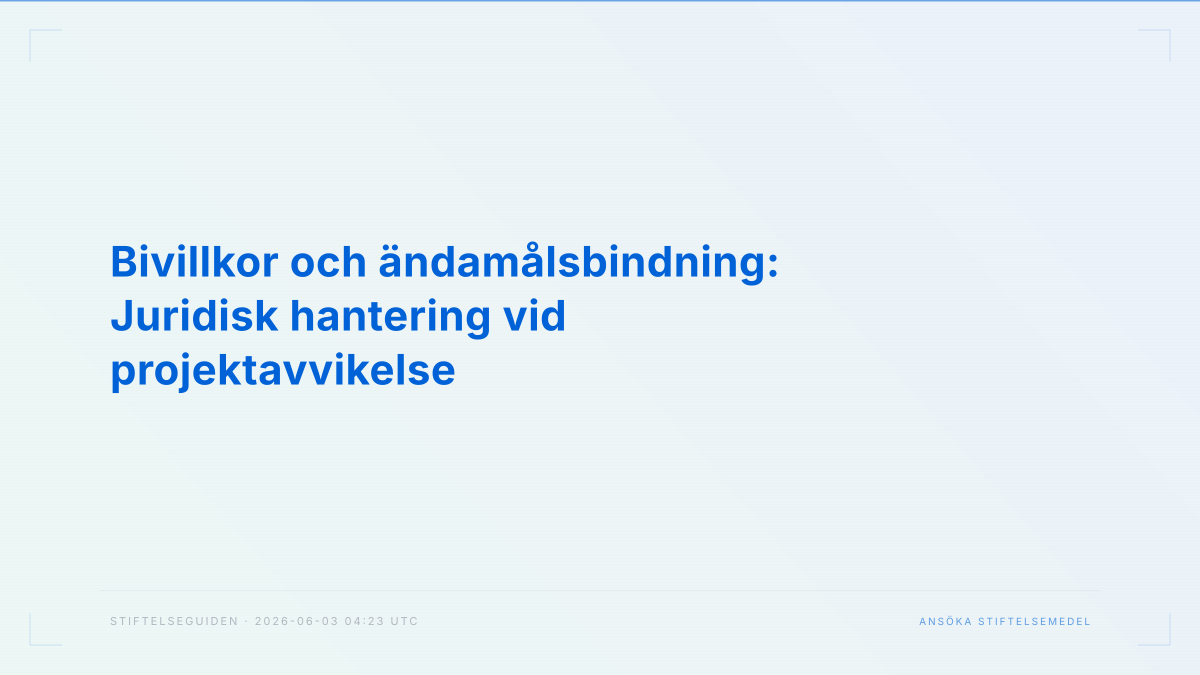 Bivillkor och ändamålsbindning: Juridisk hantering vid projektavvikelse

STIFTELSEGUIDEN · 2026-06-03 04:23 UTC

ANSÖKA STIFTELSEMEDEL